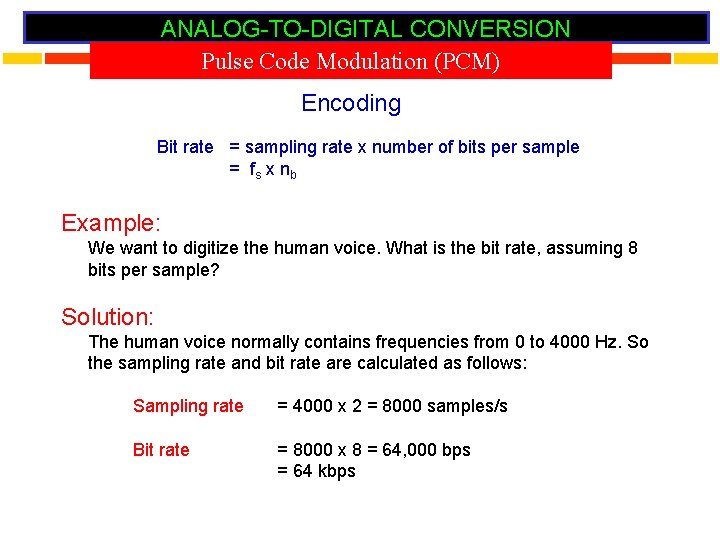 ANALOG-TO-DIGITAL CONVERSION

Pulse Code Modulation (PCM)

Encoding

Bit rate = sampling rate x number of bits per sample
= $f_s$ x $n_b$

Example:

We want to digitize the human voice. What is the bit rate, assuming 8 bits per sample?

Solution:

The human voice normally contains frequencies from 0 to 4000 Hz. So the sampling rate and bit rate are calculated as follows:

Sampling rate = 4000 x 2 = 8000 samples/s

Bit rate = 8000 x 8 = 64,000 bps
= 64 kbps